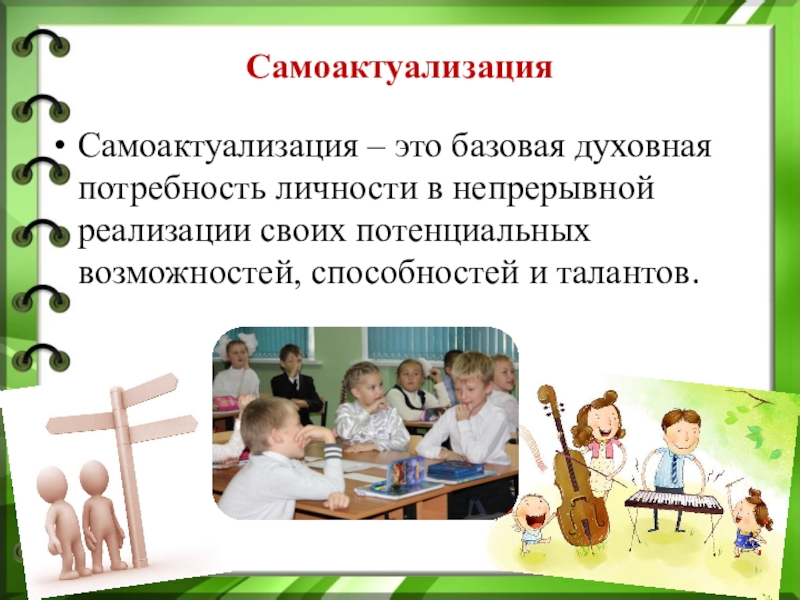 Самоактуализация

• Самоактуализация – это базовая духовная потребность личности в непрерывной реализации своих потенциальных возможностей, способностей и талантов.